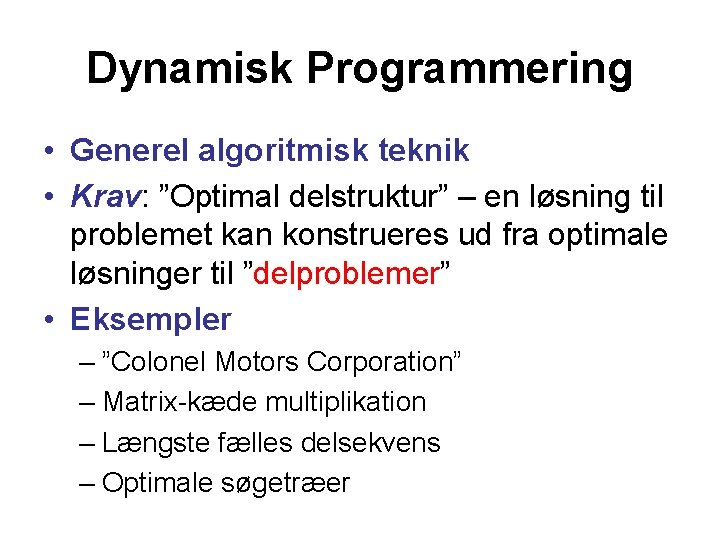 Dynamisk Programmering

• Generel algoritmisk teknik
• Krav: ”Optimal delstruktur” – en løsning til problemet kan konstrueres ud fra optimale løsninger til ”delproblemer”
• Eksempler
– ”Colonel Motors Corporation”
– Matrix-kæde multiplikation
– Længste fælles delsekvens
– Optimale søgetræer